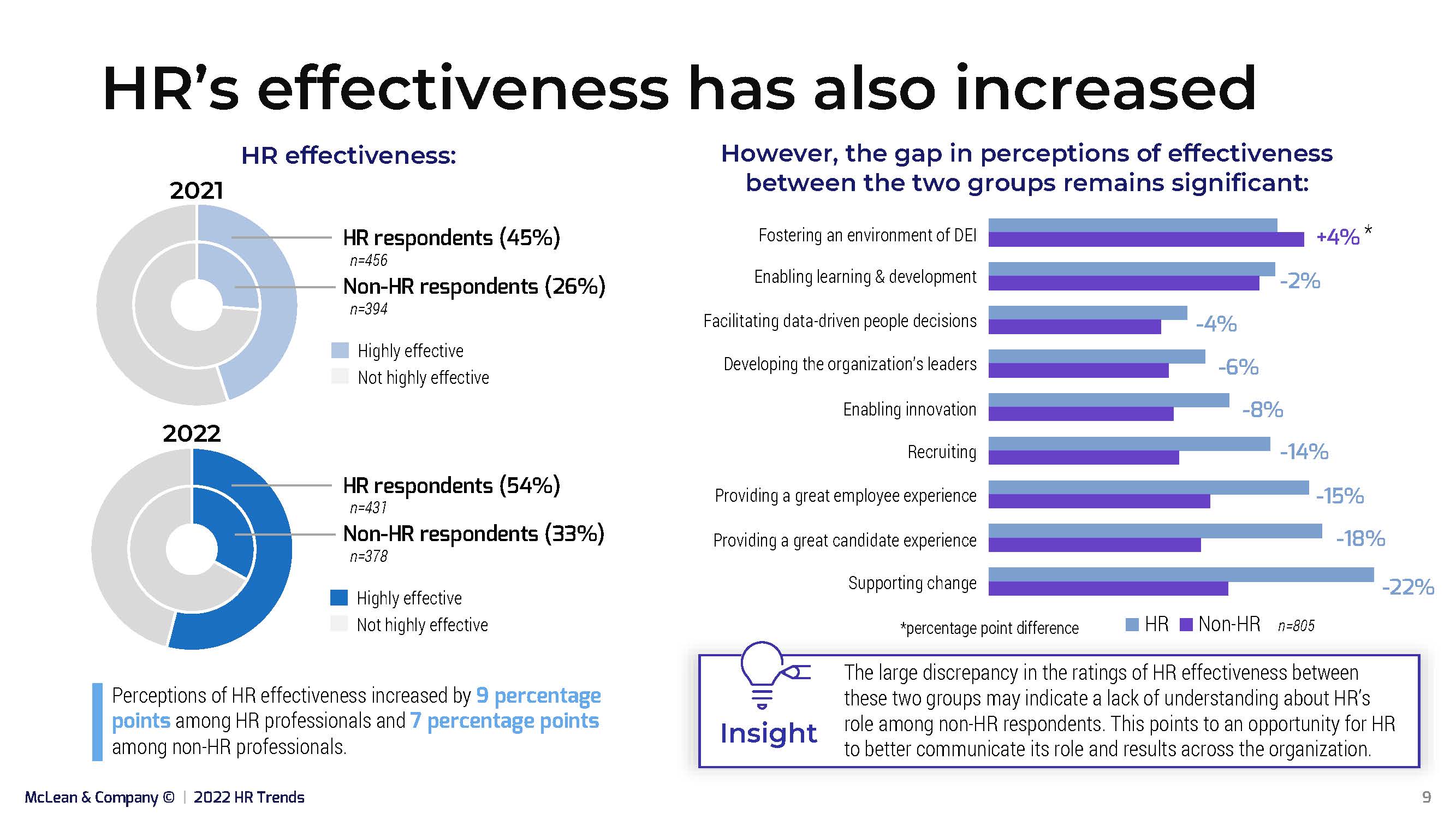 HR's effectiveness has also increased

HR effectiveness:

2021

HR respondents (45%)
n=456

Non-HR respondents (26%)
n=394

Highly effective
Not highly effective

2022

HR respondents (54%)
n=431

Non-HR respondents (33%)
n=378

Highly effective
Not highly effective

Perceptions of HR effectiveness increased by 9 percentage points among HR professionals and 7 percentage points among non-HR professionals.

However, the gap in perceptions of effectiveness between the two groups remains significant:

Fostering an environment of DEI +4% *
Enabling learning & development -2%
Facilitating data-driven people decisions -4%
Developing the organization's leaders -6%
Enabling innovation -8%
Recruiting -14%
Providing a great employee experience -15%
Providing a great candidate experience -18%
Supporting change -22%

*percentage point difference

HR Non-HR n=805

Insight

The large discrepancy in the ratings of HR effectiveness between these two groups may indicate a lack of understanding about HR's role among non-HR respondents. This points to an opportunity for HR to better communicate its role and results across the organization.

McLean & Company © | 2022 HR Trends

9